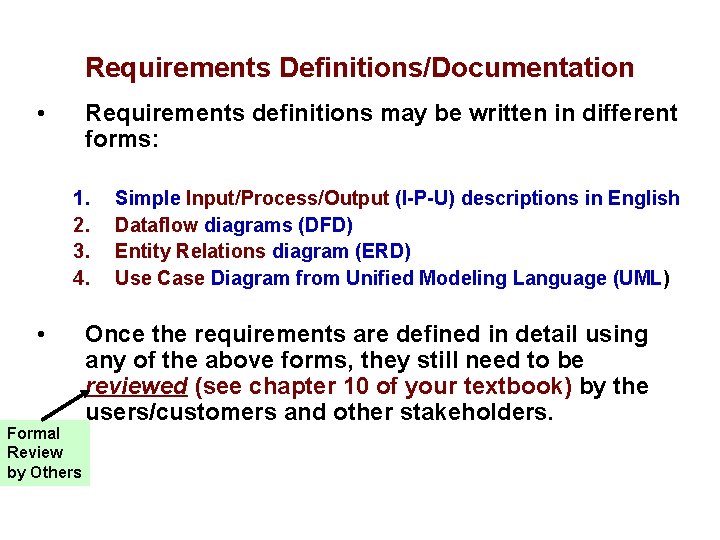 Requirements Definitions/Documentation

• Requirements definitions may be written in different forms:

1. Simple Input/Process/Output (I-P-U) descriptions in English
2. Dataflow diagrams (DFD)
3. Entity Relations diagram (ERD)
4. Use Case Diagram from Unified Modeling Language (UML)

• Once the requirements are defined in detail using any of the above forms, they still need to be reviewed (see chapter 10 of your textbook) by the users/customers and other stakeholders.

Formal Review by Others